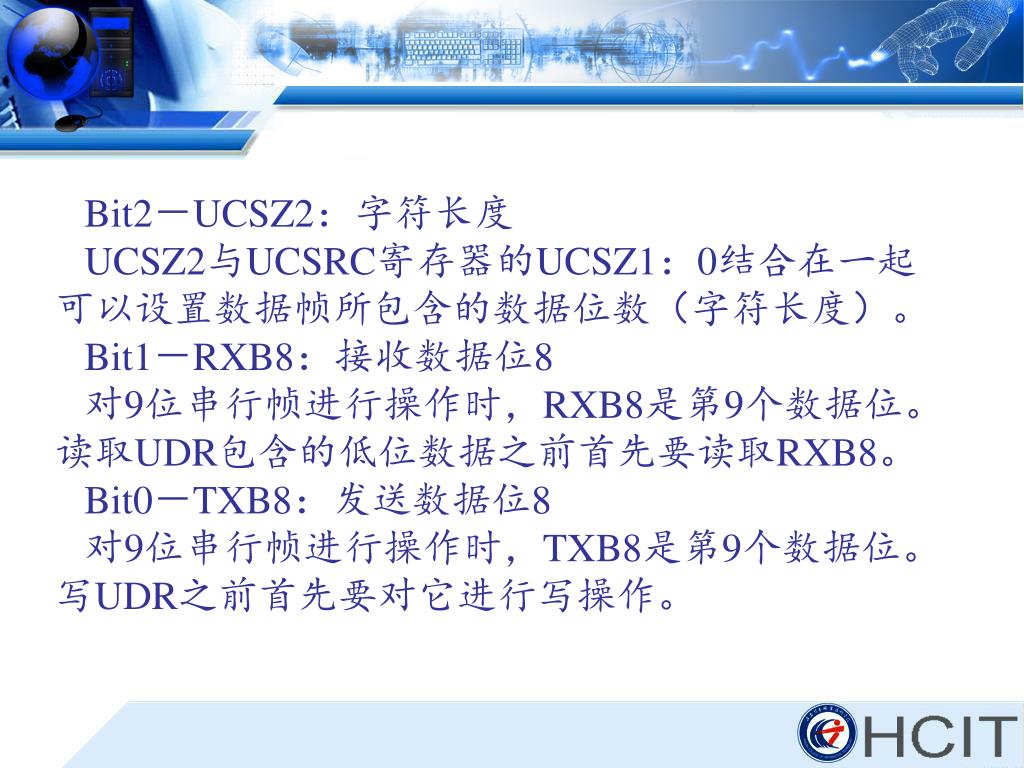 Bit2－UCSZ2：字符长度

UCSZ2与UCSRC寄存器的UCSZ1：0结合在一起可以设置数据帧所包含的数据位数（字符长度）。

Bit1－RXB8：接收数据位8

对9位串行帧进行操作时，RXB8是第9个数据位。读取UDR包含的低位数据之前首先要读取RXB8。

Bit0－TXB8：发送数据位8

对9位串行帧进行操作时，TXB8是第9个数据位。写UDR之前首先要对它进行写操作。

HCIT